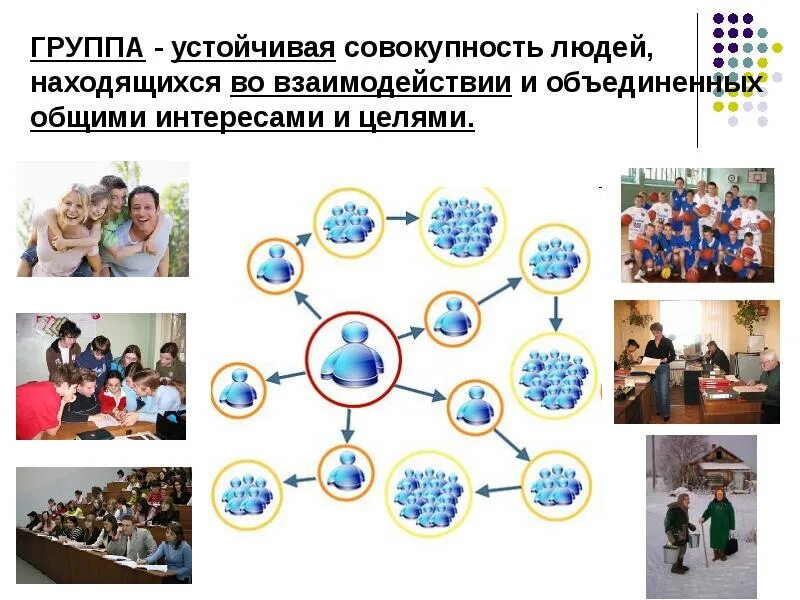 ГРУППА - устойчивая совокупность людей, находящихся во взаимодействии и объединенных общими интересами и целями.